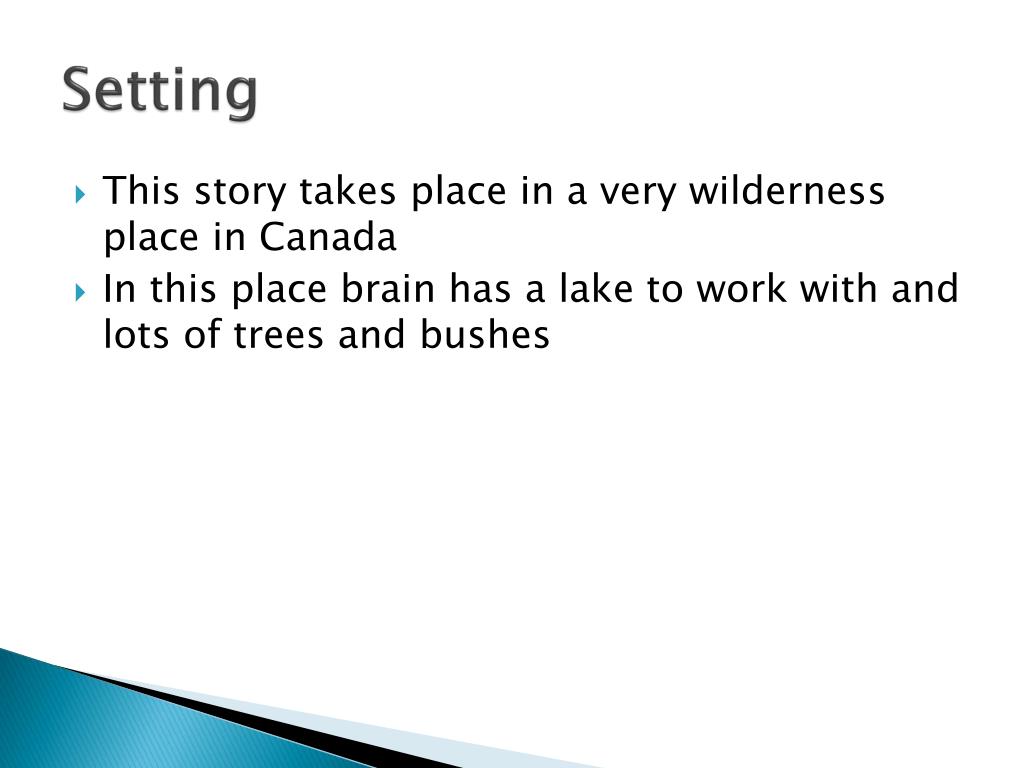 Setting

This story takes place in a very wilderness place in Canada

In this place brain has a lake to work with and lots of trees and bushes